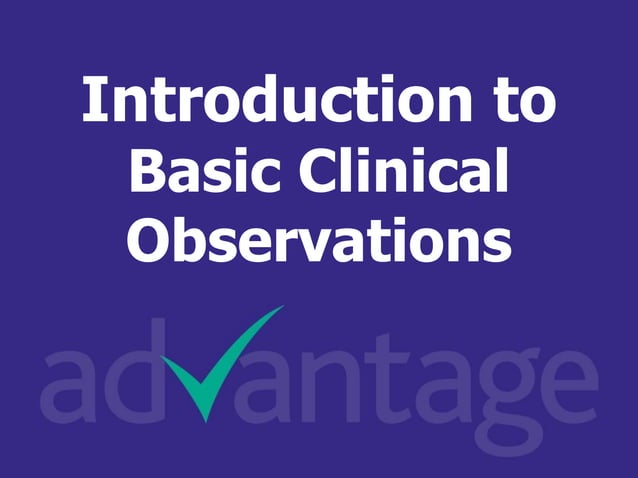 Introduction to Basic Clinical Observations

advantage